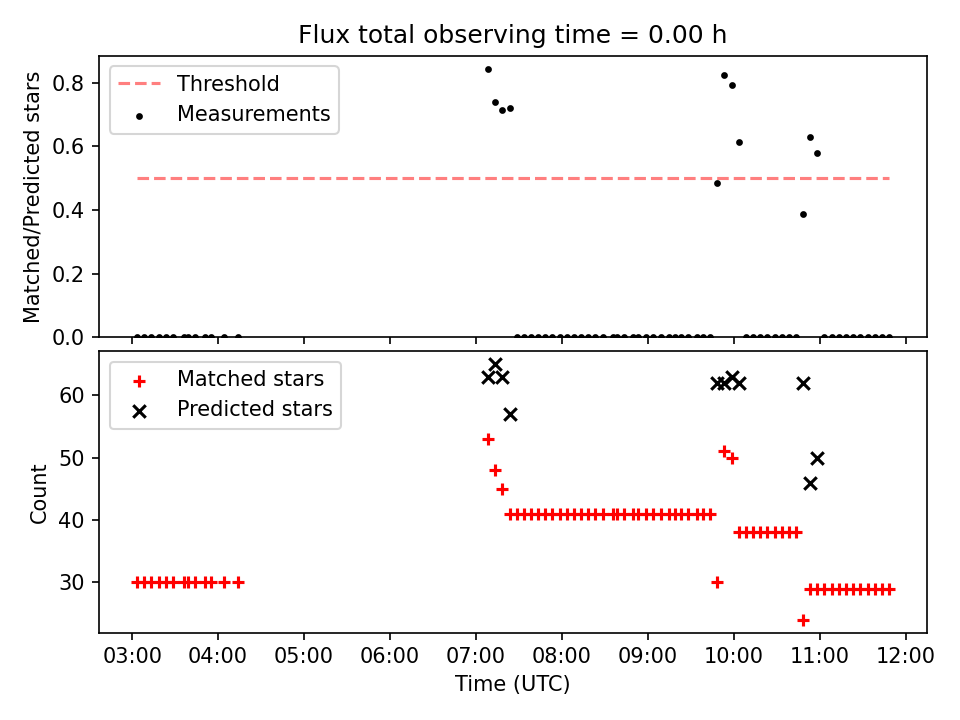 Flux total observing time = 0.00 h

Threshold
Measurements

Matched/Predicted stars

0.8
0.6
0.4
0.2
0.0

Matched stars
Predicted stars

Count

60
50
40
30

03:00 04:00 05:00 06:00 07:00 08:00 09:00 10:00 11:00 12:00

Time (UTC)